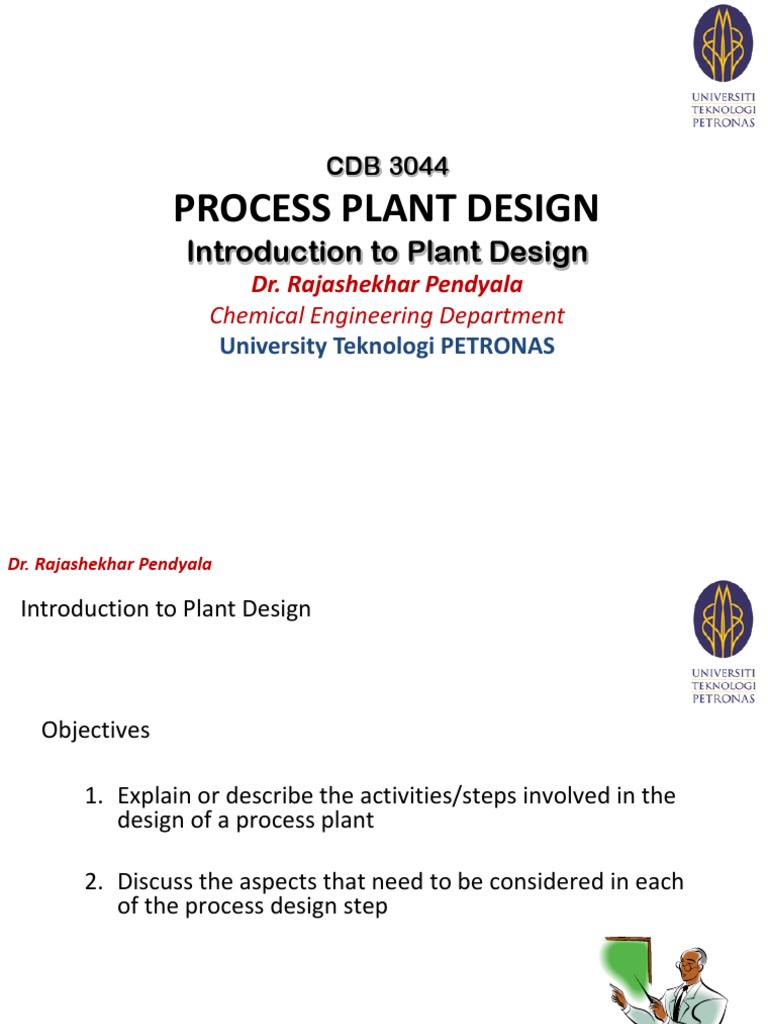 UNIVERSITI TEKNOLOGI PETRONAS

CDB 3044

PROCESS PLANT DESIGN

Introduction to Plant Design

Dr. Rajashekhar Pendyala

Chemical Engineering Department

University Teknologi PETRONAS

Dr. Rajashekhar Pendyala

Introduction to Plant Design

UNIVERSITI TEKNOLOGI PETRONAS

Objectives

1. Explain or describe the activities/steps involved in the design of a process plant

2. Discuss the aspects that need to be considered in each of the process design step